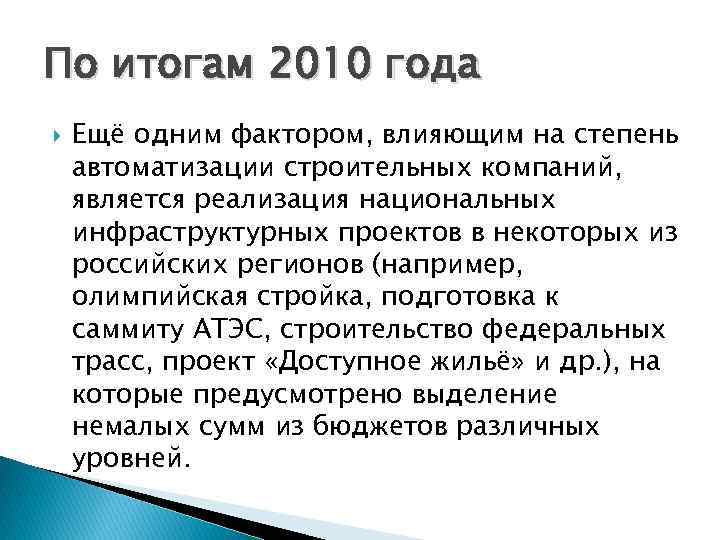 По итогам 2010 года

Ещё одним фактором, влияющим на степень автоматизации строительных компаний, является реализация национальных инфраструктурных проектов в некоторых из российских регионов (например, олимпийская стройка, подготовка к саммиту АТЭС, строительство федеральных трасс, проект «Доступное жильё» и др.), на которые предусмотрено выделение немалых сумм из бюджетов различных уровней.